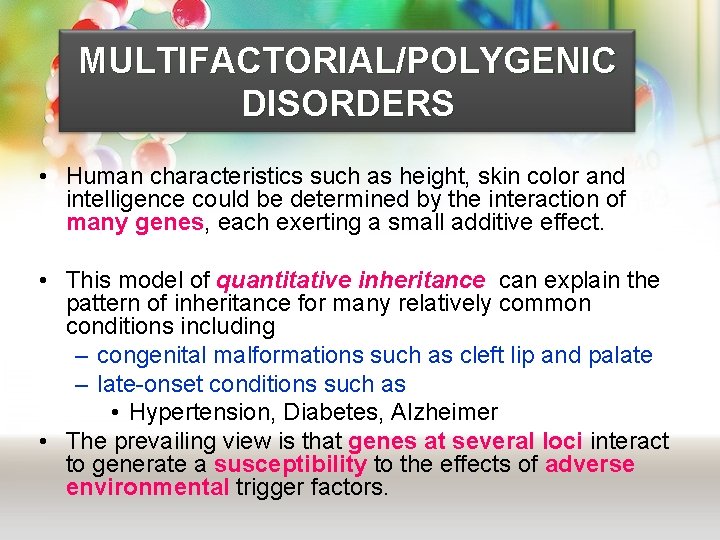 MULTIFACTORIAL/POLYGENIC DISORDERS

• Human characteristics such as height, skin color and intelligence could be determined by the interaction of many genes, each exerting a small additive effect.

• This model of quantitative inheritance can explain the pattern of inheritance for many relatively common conditions including

– congenital malformations such as cleft lip and palate

– late-onset conditions such as

• Hypertension, Diabetes, Alzheimer

• The prevailing view is that genes at several loci interact to generate a susceptibility to the effects of adverse environmental trigger factors.